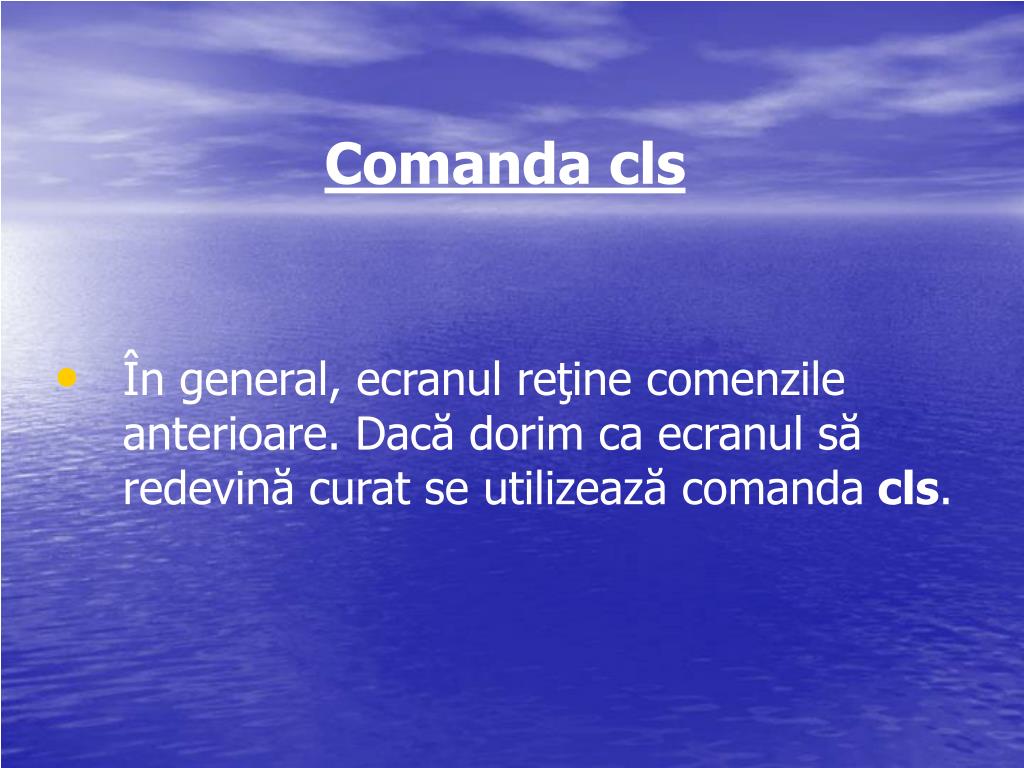 Comanda cls

• În general, ecranul reţine comenzile anterioare. Dacă dorim ca ecranul să redevină curat se utilizează comanda cls.